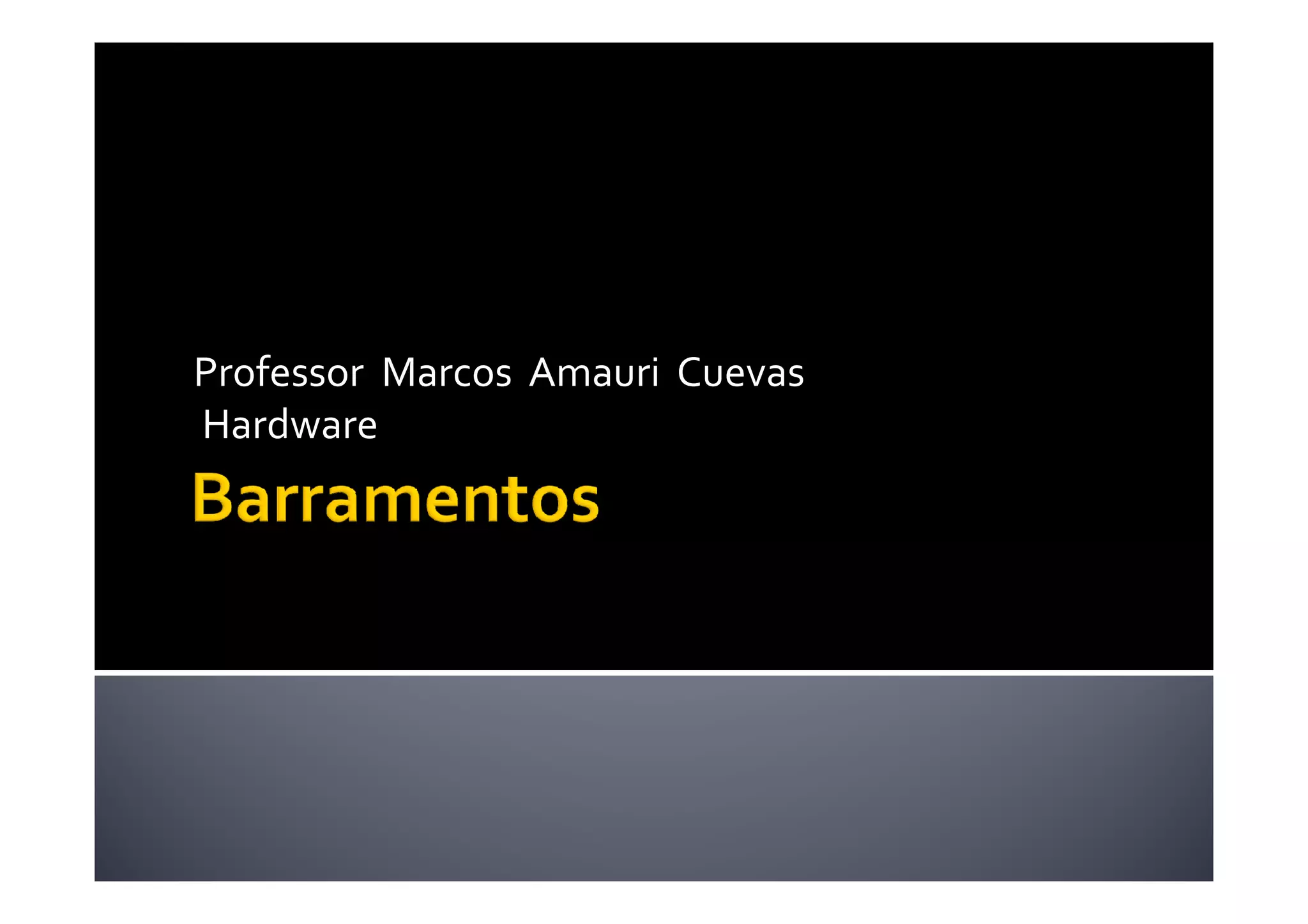 Professor Marcos Amauri Cuevas
Hardware

Barramentos